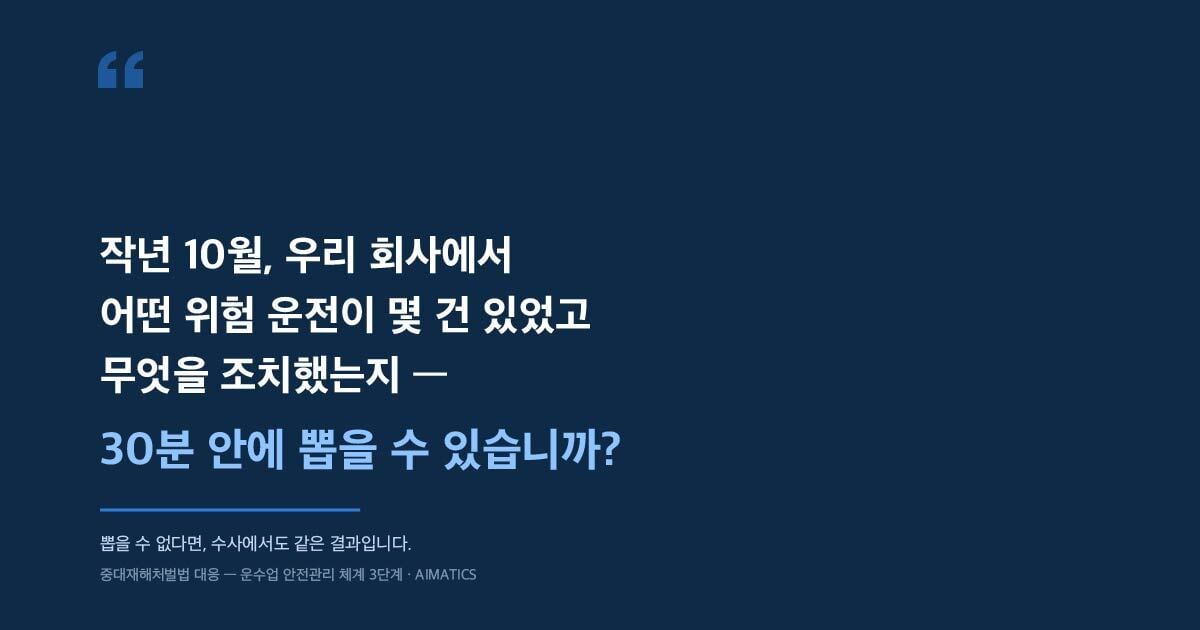 “

작년 10월, 우리 회사에서
어떤 위험 운전이 몇 건 있었고
무엇을 조치했는지 —

30분 안에 뽑을 수 있습니까?

뽑을 수 없다면, 수사에서도 같은 결과입니다.

중대재해처벌법 대응 — 운수업 안전관리 체계 3단계 · AIMATICS